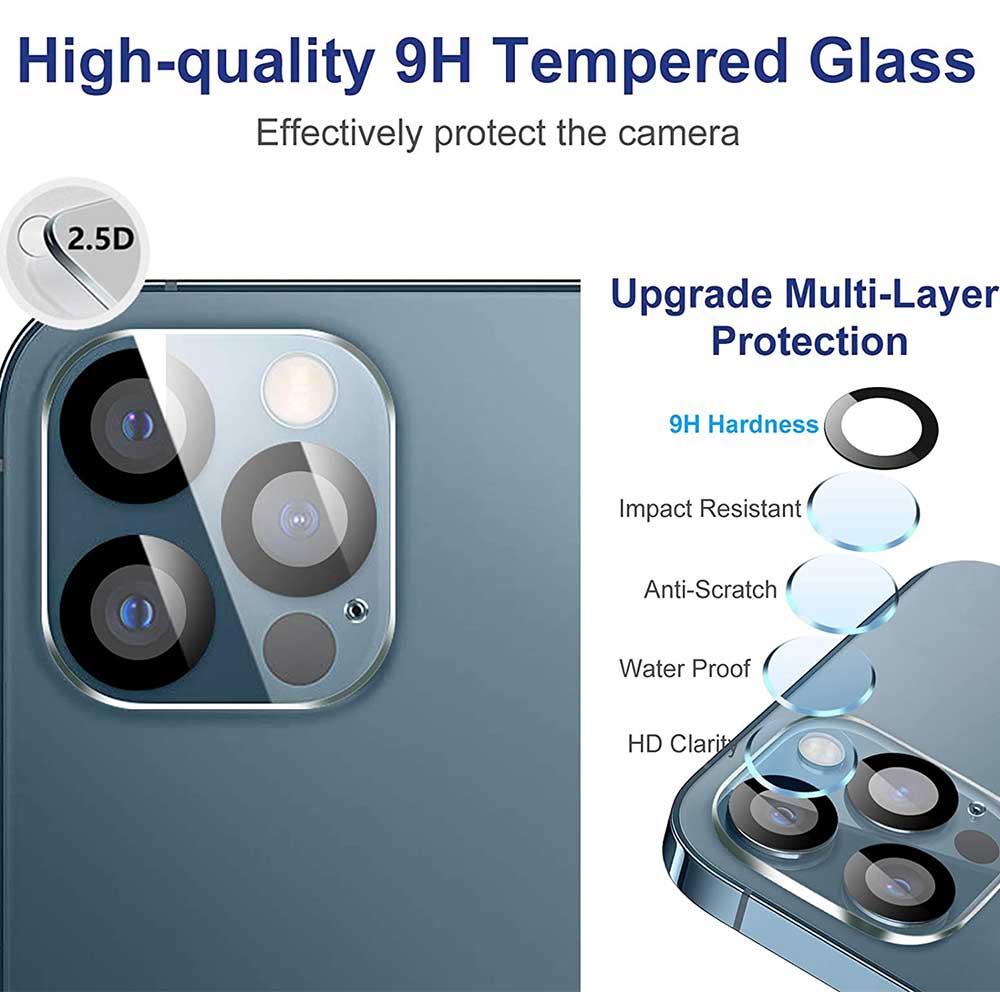 High-quality 9H Tempered Glass

Effectively protect the camera

2.5D

Upgrade Multi-Layer Protection

9H Hardness

Impact Resistant

Anti-Scratch

Water Proof

HD Clarity